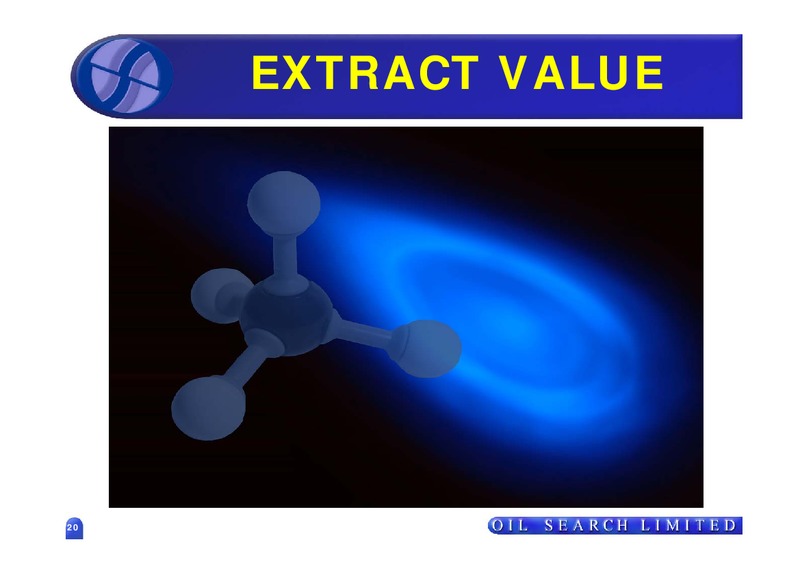 EXTRACT VALUE

20

OIL SEARCH LIMITED